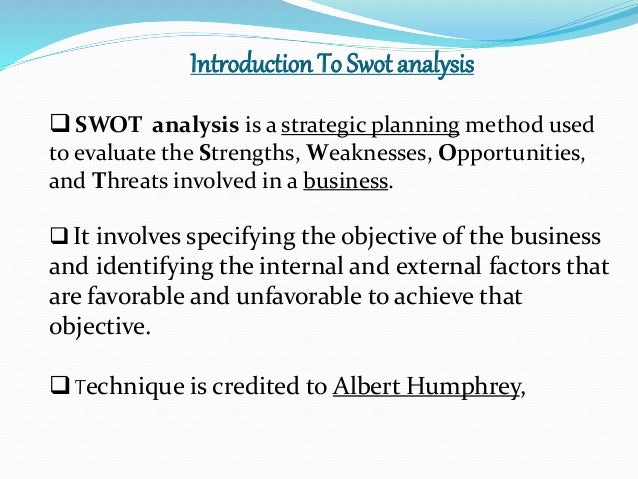 Introduction To Swot analysis

❑ SWOT analysis is a strategic planning method used to evaluate the Strengths, Weaknesses, Opportunities, and Threats involved in a business.

❑ It involves specifying the objective of the business and identifying the internal and external factors that are favorable and unfavorable to achieve that objective.

❑ Technique is credited to Albert Humphrey,